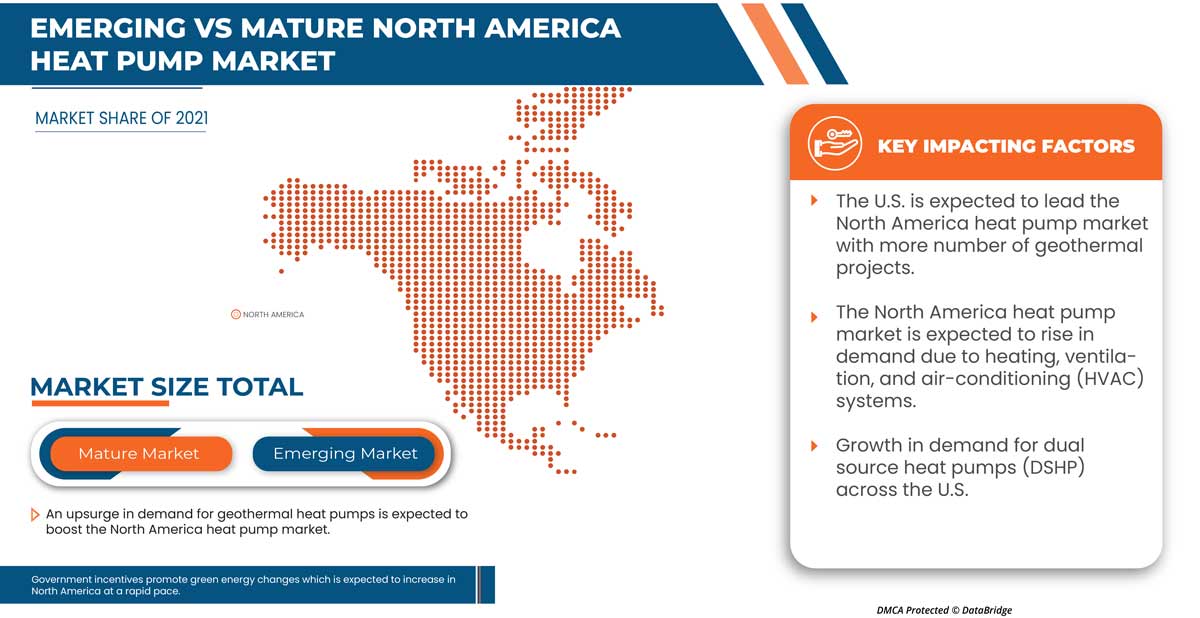 EMERGING VS MATURE NORTH AMERICA HEAT PUMP MARKET

MARKET SHARE OF 2021

NORTH AMERICA

MARKET SIZE TOTAL

Mature Market

Emerging Market

An upsurge in demand for geothermal heat pumps is expected to boost the North America heat pump market.

Government incentives promote green energy changes which is expected to increase in North America at a rapid pace.

KEY IMPACTING FACTORS

The U.S. is expected to lead the North America heat pump market with more number of geothermal projects.

The North America heat pump market is expected to rise in demand due to heating, ventilation, and air-conditioning (HVAC) systems.

Growth in demand for dual source heat pumps (DSHP) across the U.S.

DMCA Protected © DataBridge